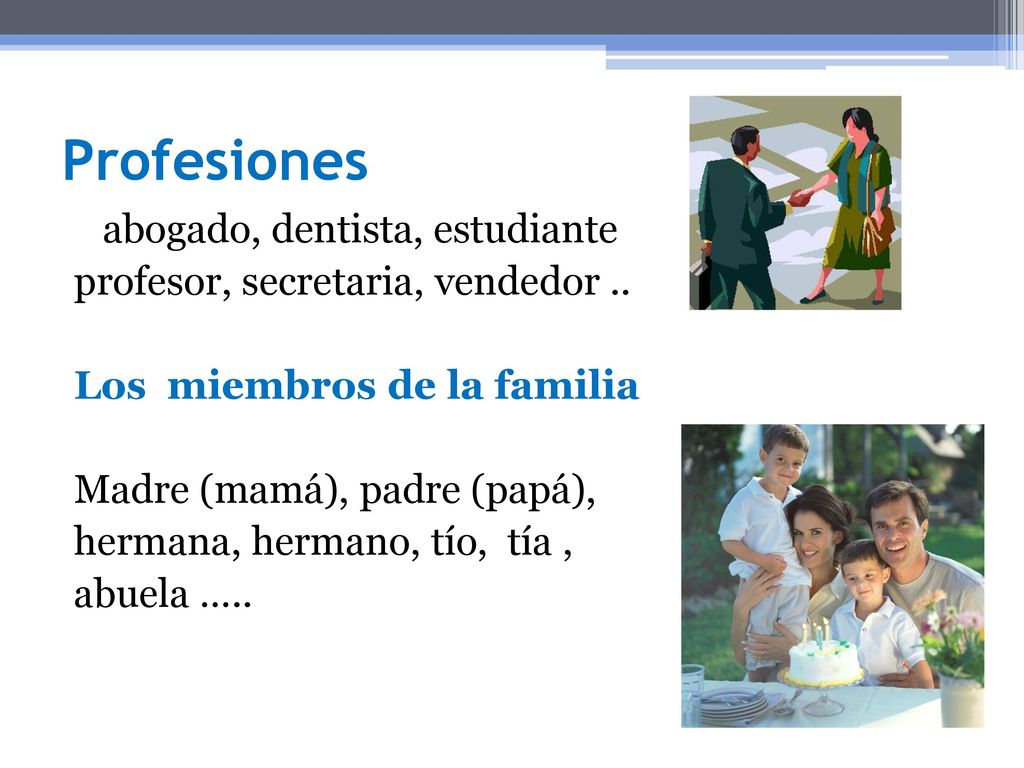 Profesiones

abogado, dentista, estudiante profesor, secretaria, vendedor ..

Los miembros de la familia

Madre (mamá), padre (papá), hermana, hermano, tío, tía , abuela …..